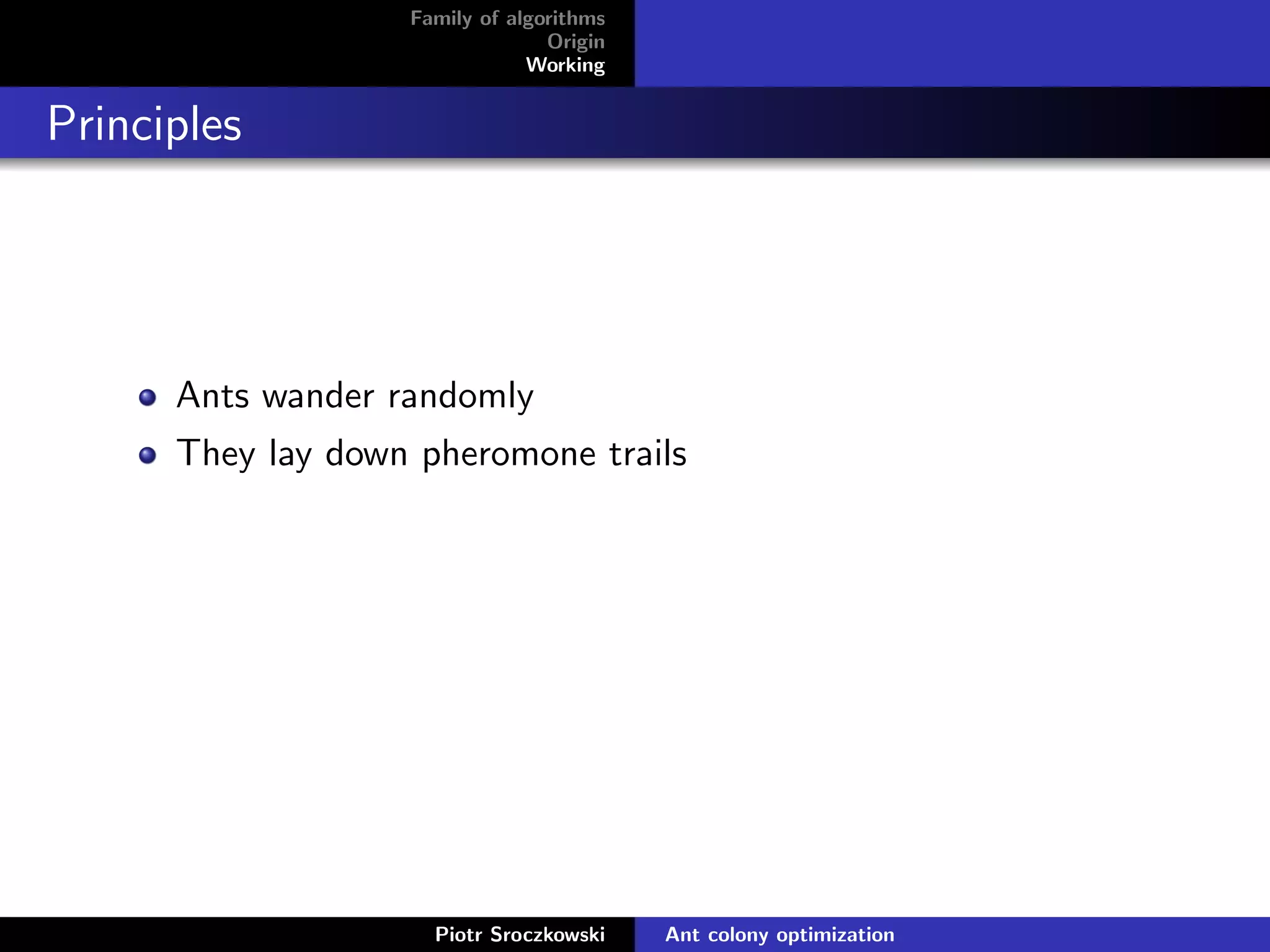 Family of algorithms
Origin
Working

Principles

- Ants wander randomly
- They lay down pheromone trails

Piotr Sroczkowski
Ant colony optimization